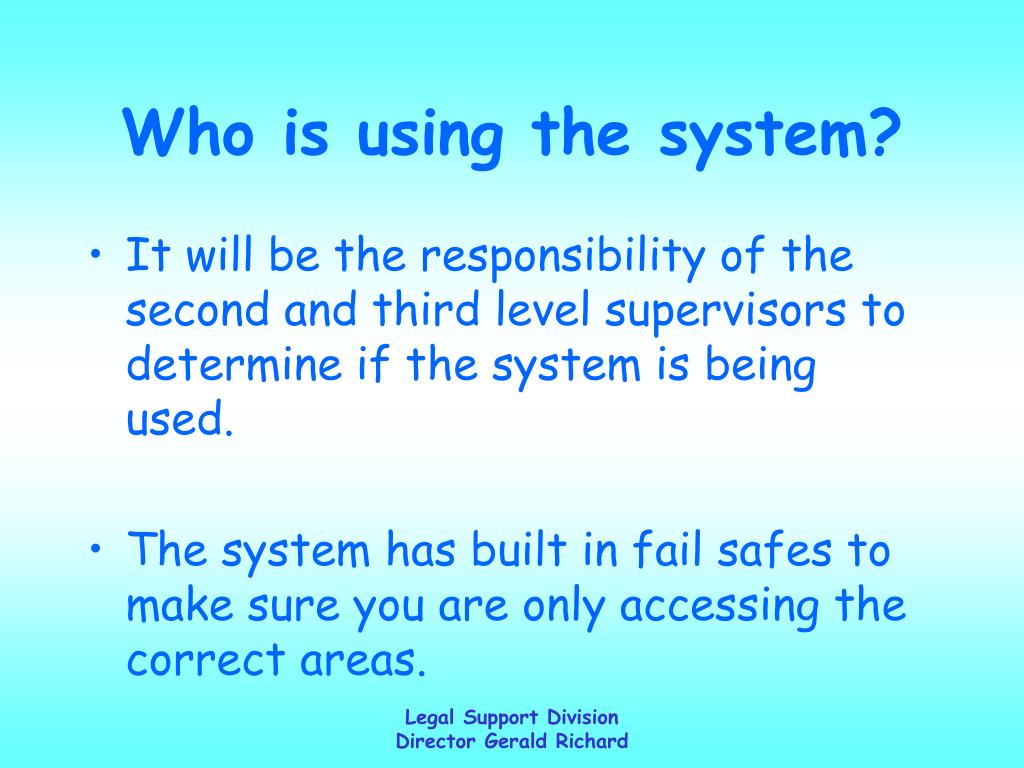 Who is using the system?

• It will be the responsibility of the second and third level supervisors to determine if the system is being used.

• The system has built in fail safes to make sure you are only accessing the correct areas.

Legal Support Division
Director Gerald Richard